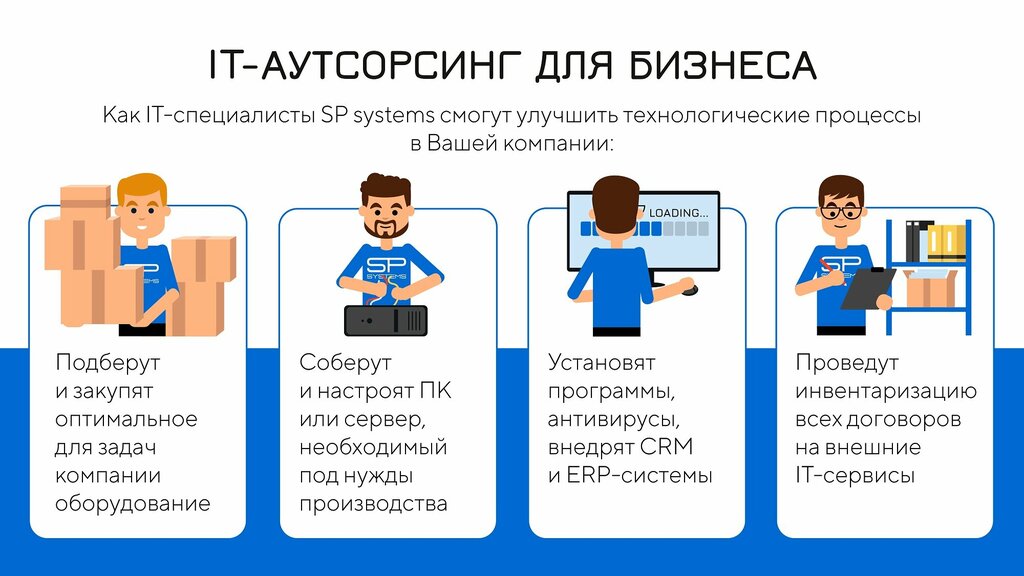 IT-АУТСОРСИНГ ДЛЯ БИЗНЕСА

Как IT-специалисты SP systems смогут улучшить технологические процессы в Вашей компании:

SP SYSTEMS

Подберут и закупят оптимальное для задач компании оборудование

SP SYSTEMS

Соберут и настроят ПК или сервер, необходимый под нужды производства

LOADING...

Установят программы, антивирусы, внедрят CRM и ERP-системы

SP SYSTEMS

Проведут инвентаризацию всех договоров на внешние IT-сервисы